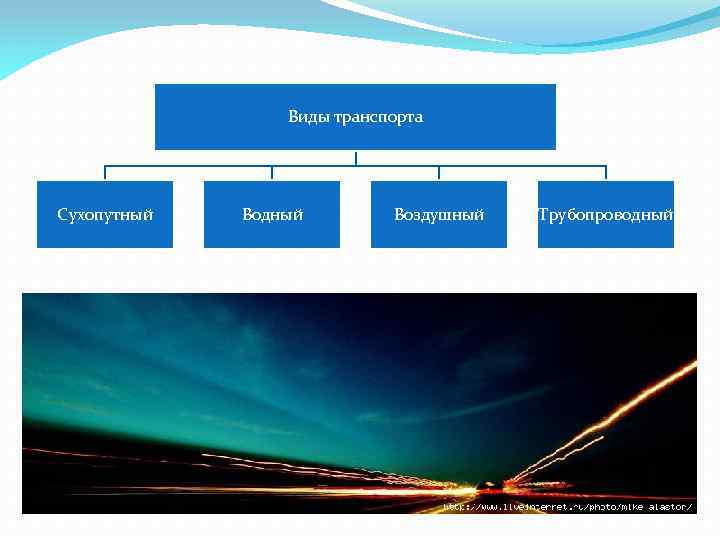 Виды транспорта

Сухопутный

Водный

Воздушный

Трубопроводный

http://www.liveinternet.ru/photo/mike_alastor/